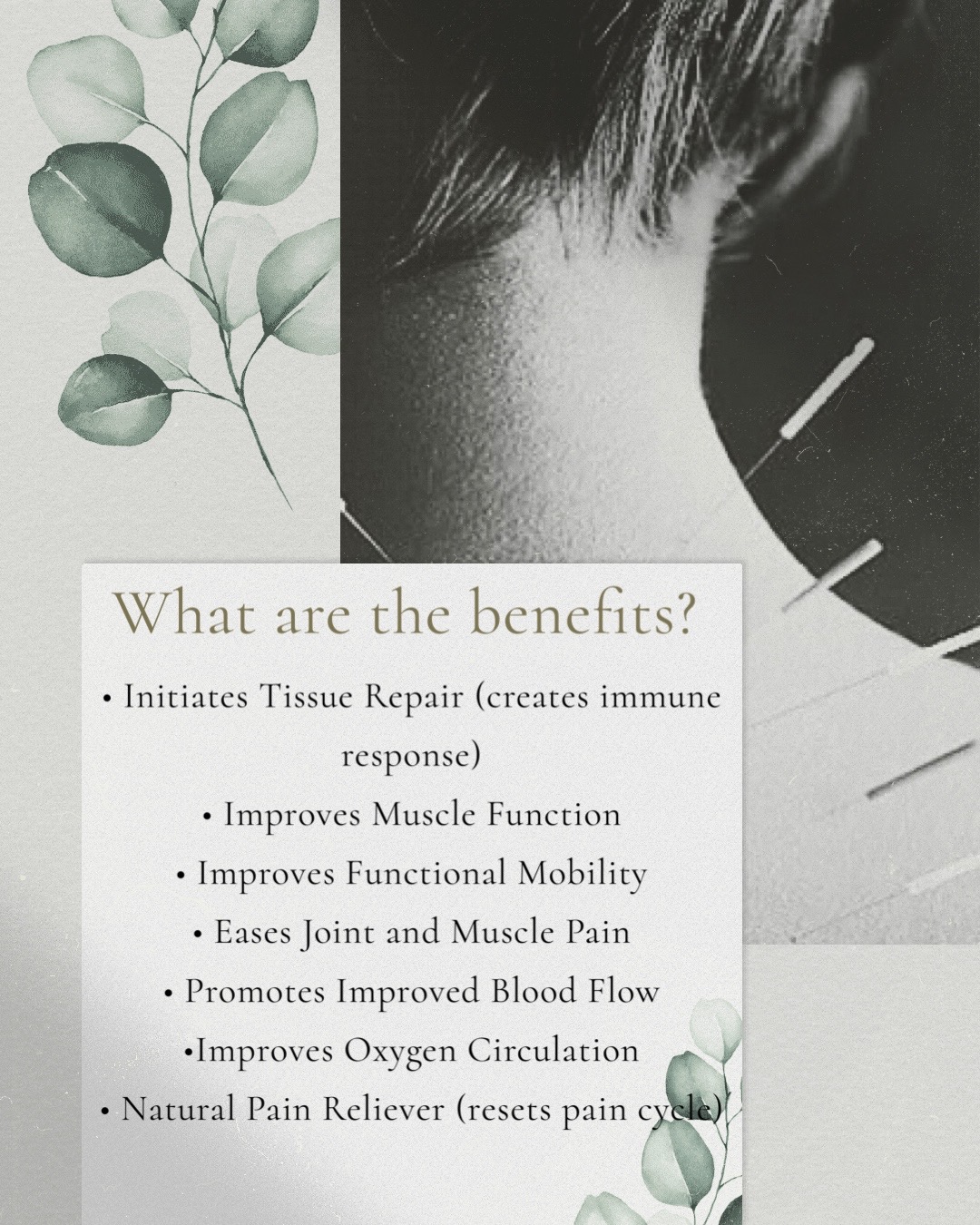 What are the benefits?

• Initiates Tissue Repair (creates immune response)

• Improves Muscle Function

• Improves Functional Mobility

• Eases Joint and Muscle Pain

• Promotes Improved Blood Flow

•Improves Oxygen Circulation

• Natural Pain Reliever (resets pain cycle)